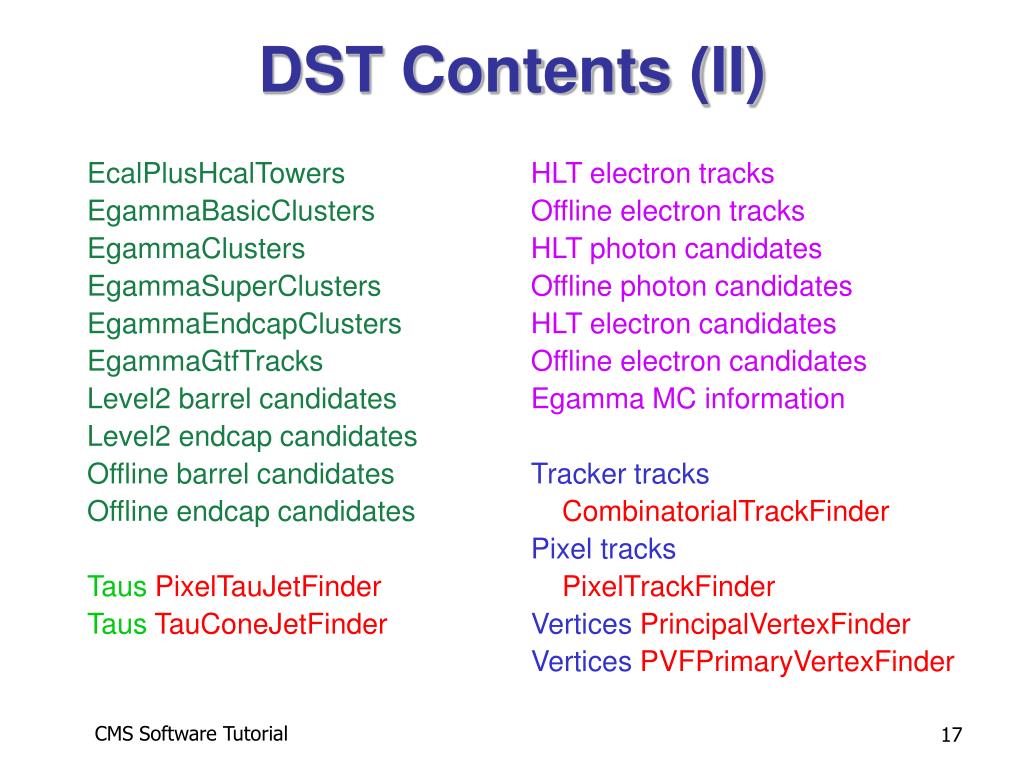 DST Contents (II)

EcalPlusHcalTowers
EgammaBasicClusters
EgammaClusters
EgammaSuperClusters
EgammaEndcapClusters
EgammaGtfTracks
Level2 barrel candidates
Level2 endcap candidates
Offline barrel candidates
Offline endcap candidates

Taus PixelTauJetFinder
Taus TauConeJetFinder

HLT electron tracks
Offline electron tracks
HLT photon candidates
Offline photon candidates
HLT electron candidates
Offline electron candidates
Egamma MC information

Tracker tracks
CombinatorialTrackFinder
Pixel tracks
PixelTrackFinder
Vertices PrincipalVertexFinder
Vertices PVFPrimaryVertexFinder

CMS Software Tutorial

17